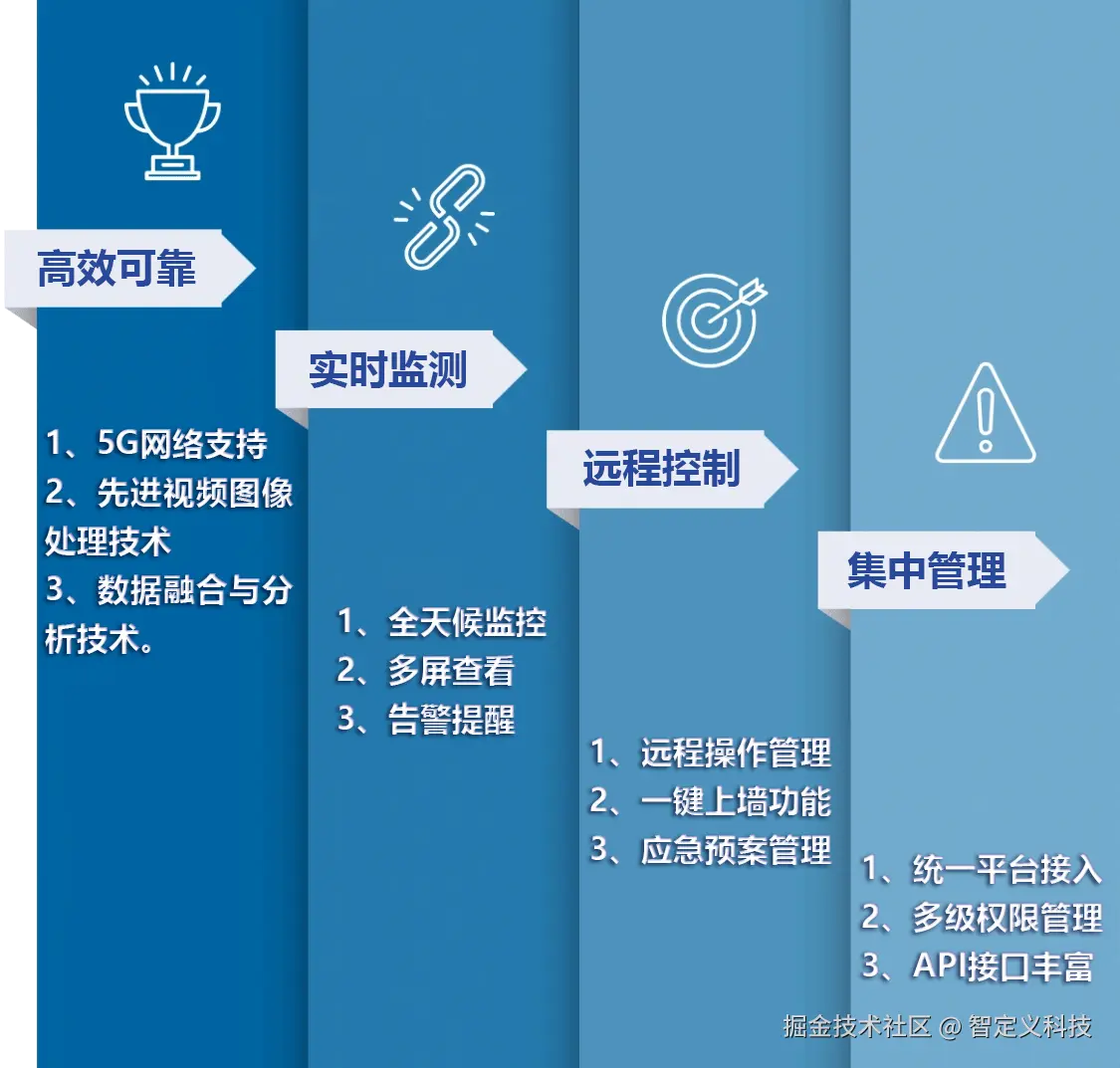 高效可靠

1、5G网络支持
2、先进视频图像处理技术
3、数据融合与分析技术。

实时监测

1、全天候监控
2、多屏查看
3、告警提醒

远程控制

1、远程操作管理
2、一键上墙功能
3、应急预案管理

集中管理

1、统一平台接入
2、多级权限管理
3、API接口丰富

掘金技术社区 @ 智定义科技